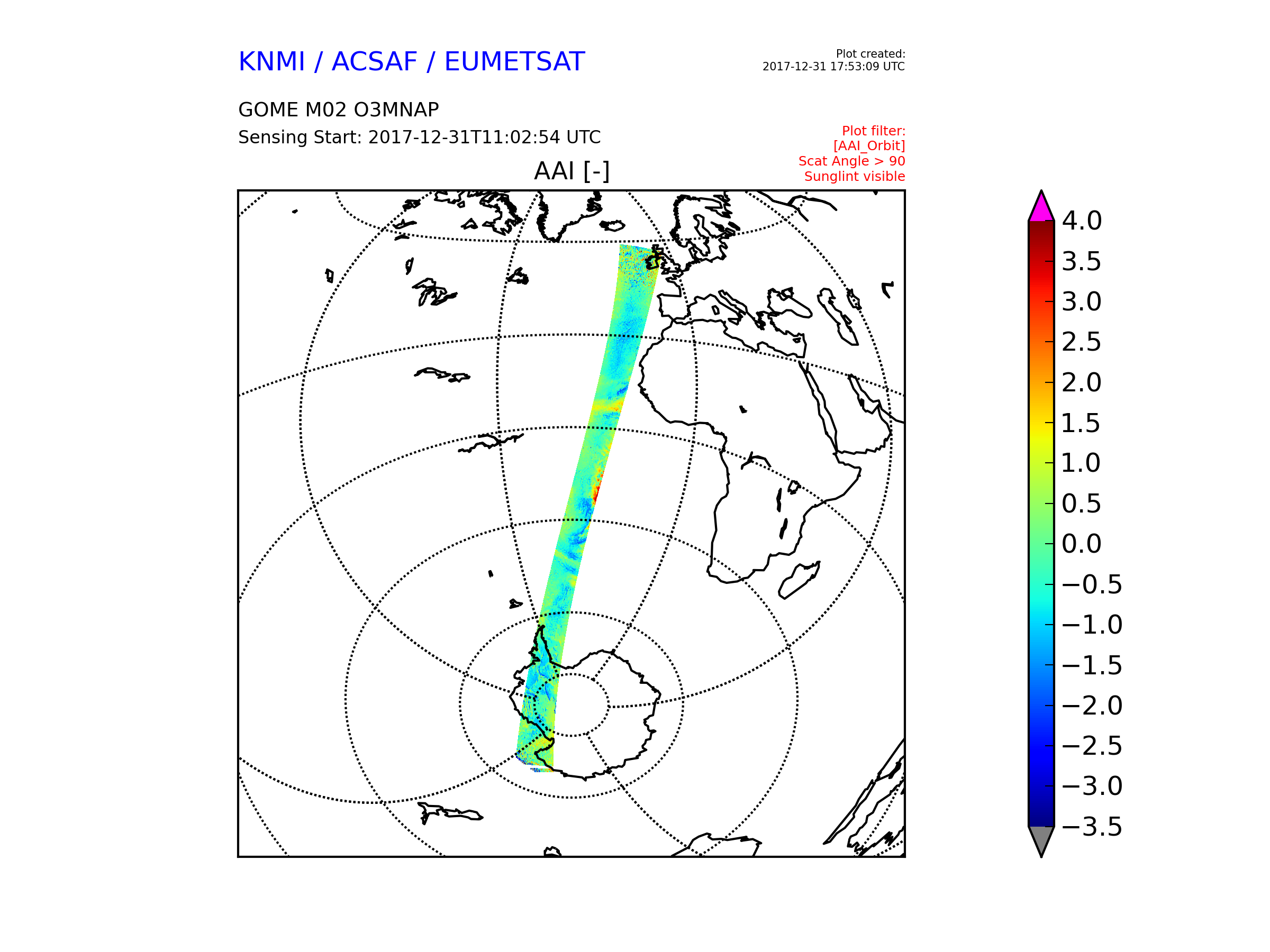 KNMI / ACSAF / EUMETSAT

Plot created:
2017-12-31 17:53:09 UTC

GOME M02 O3MNAP

Sensing Start: 2017-12-31T11:02:54 UTC

Plot filter:
[AAI_Orbit]
Scat Angle > 90
Sunglint visible

AAI [-]

4.0
3.5
3.0
2.5
2.0
1.5
1.0
0.5
0.0
−0.5
−1.0
−1.5
−2.0
−2.5
−3.0
−3.5